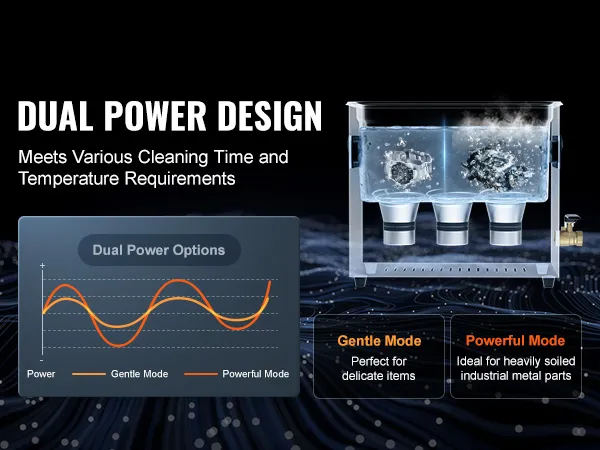 DUAL POWER DESIGN

Meets Various Cleaning Time and Temperature Requirements

Dual Power Options

+

-

Power Gentle Mode Powerful Mode

Gentle Mode
Perfect for delicate items

Powerful Mode
Ideal for heavily soiled industrial metal parts